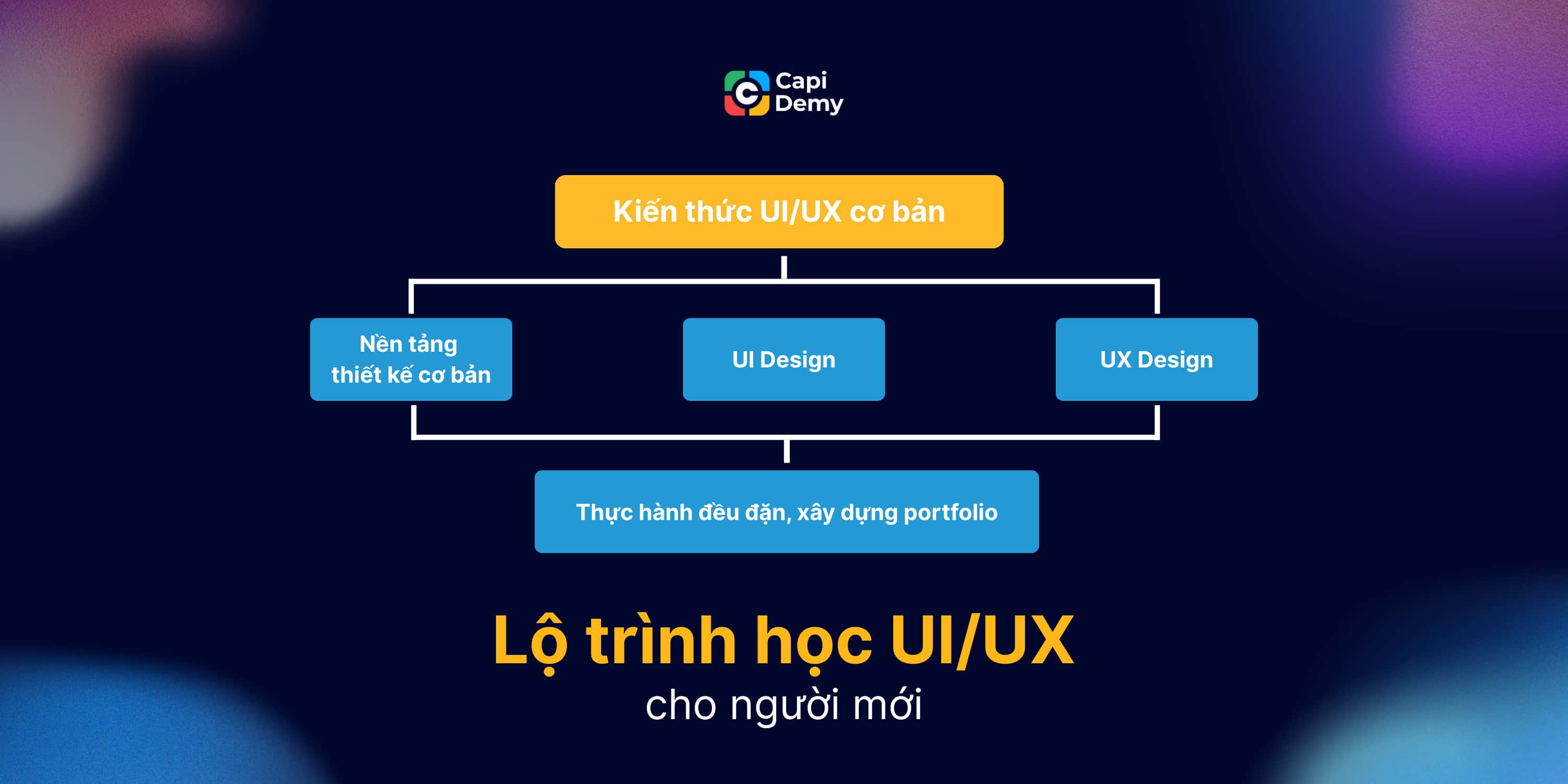 Capi Demy

Kiến thức UI/UX cơ bản

Nền tảng thiết kế cơ bản

UI Design

UX Design

Thực hành đều đặn, xây dựng portfolio

Lộ trình học UI/UX
cho người mới